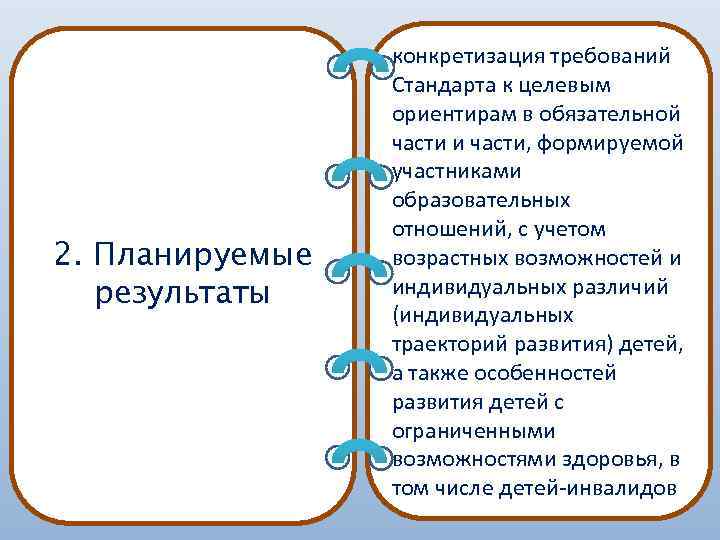 2. Планируемые результаты

конкретизация требований Стандарта к целевым ориентирам в обязательной части и части, формируемой участниками образовательных отношений, с учетом возрастных возможностей и индивидуальных различий (индивидуальных траекторий развития) детей, а также особенностей развития детей с ограниченными возможностями здоровья, в том числе детей-инвалидов